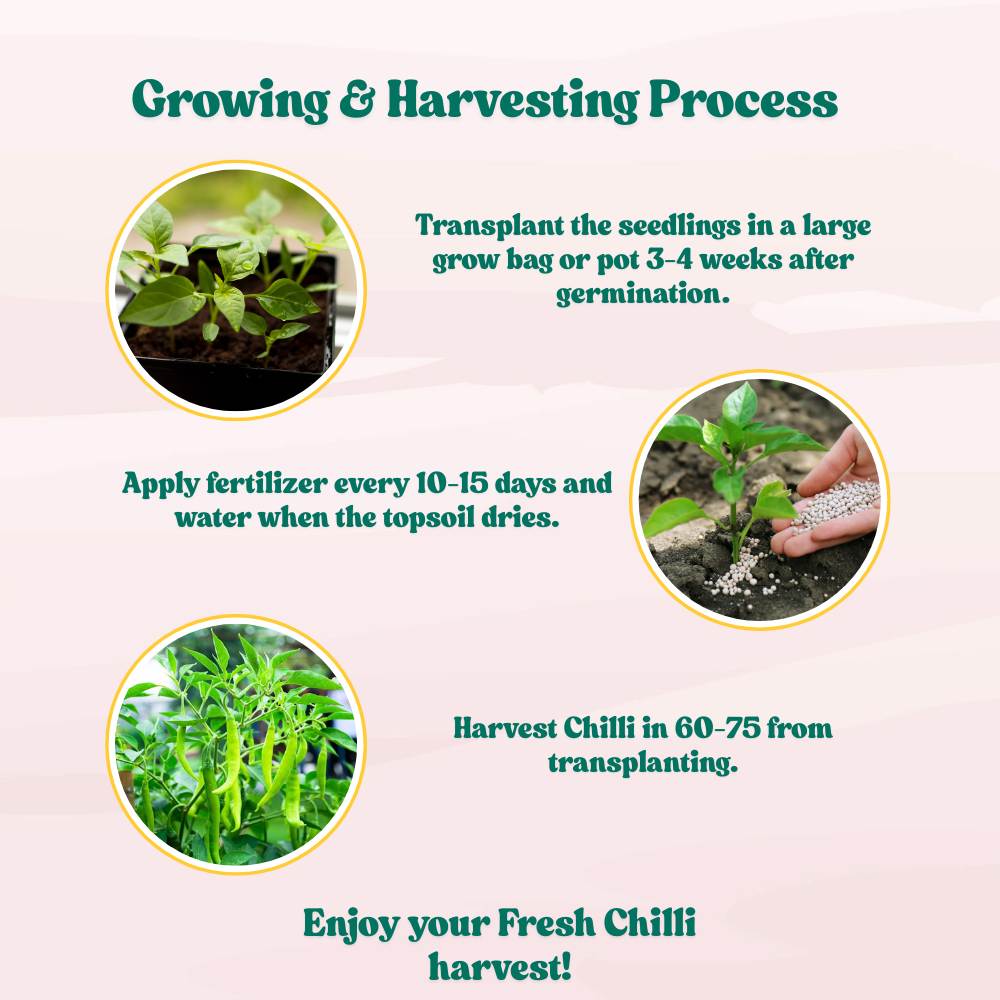 Growing & Harvesting Process

Transplant the seedlings in a large grow bag or pot 3-4 weeks after germination.

Apply fertilizer every 10-15 days and water when the topsoil dries.

Harvest Chilli in 60-75 from transplanting.

Enjoy your Fresh Chilli harvest!